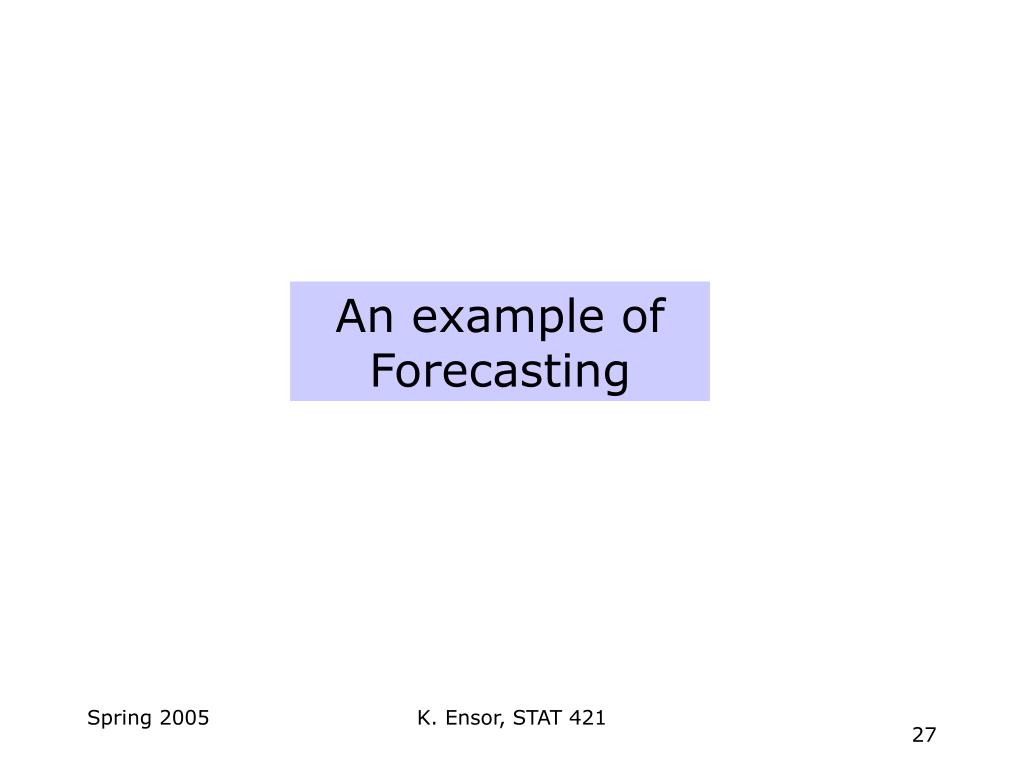 An example of Forecasting

Spring 2005

K. Ensor, STAT 421

27